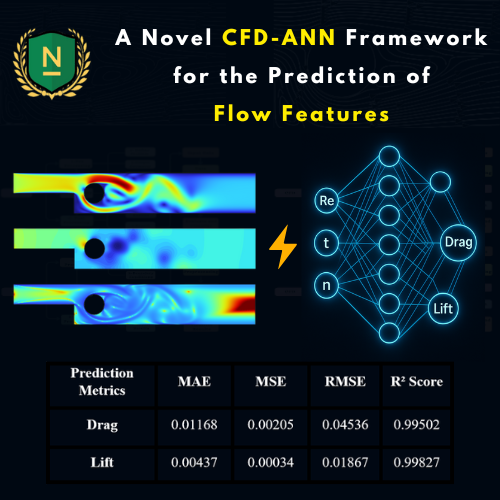 N

A Novel CFD-ANN Framework for the Prediction of Flow Features

Re
t
n
Drag
Lift

| Prediction Metrics | MAE | MSE | RMSE | R² Score |
|---|---|---|---|---|
| Drag | 0.01168 | 0.00205 | 0.04536 | 0.99502 |
| Lift | 0.00437 | 0.00034 | 0.01867 | 0.99827 |